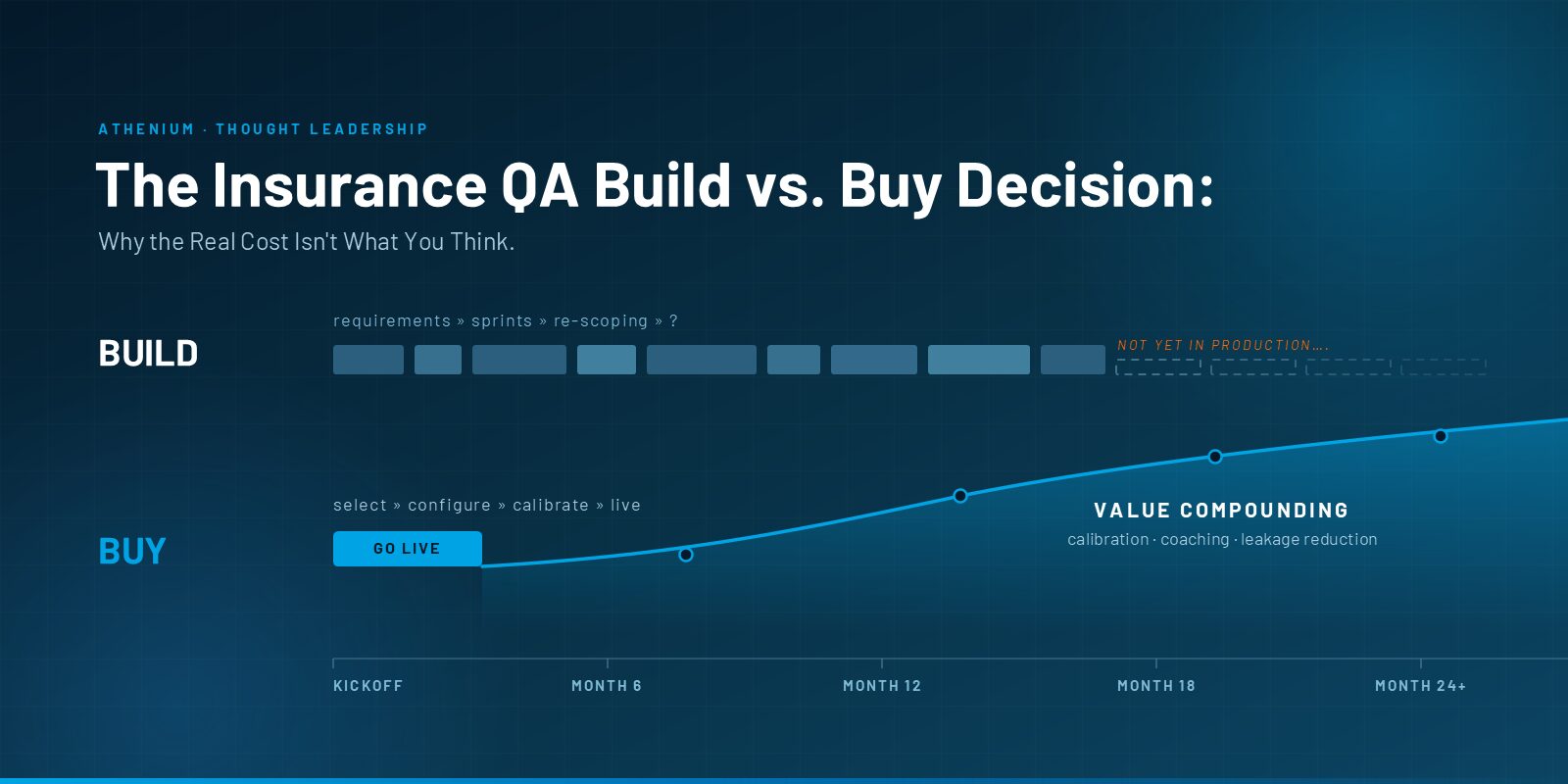 ATHENIUM · THOUGHT LEADERSHIP

The Insurance QA Build vs. Buy Decision:

Why the Real Cost Isn't What You Think.

BUILD

requirements » sprints » re-scoping » ?

NOT YET IN PRODUCTION....

BUY

select » configure » calibrate » live

GO LIVE

VALUE COMPOUNDING

calibration · coaching · leakage reduction

KICKOFF

MONTH 6

MONTH 12

MONTH 18

MONTH 24+